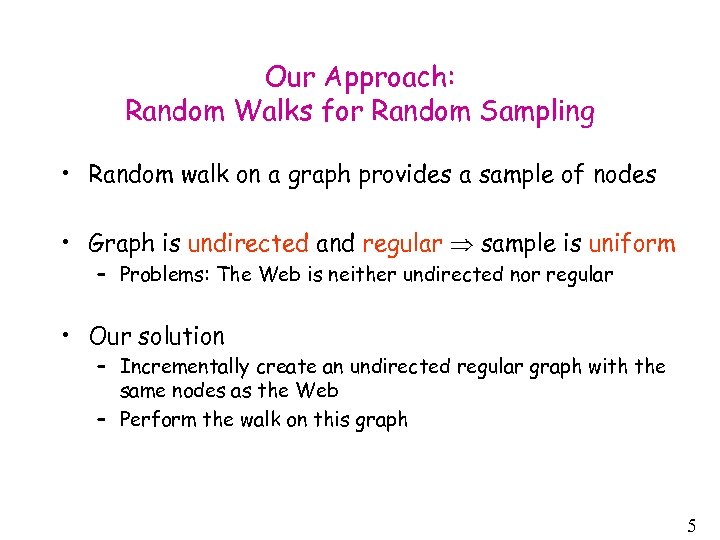 Our Approach:
Random Walks for Random Sampling

• Random walk on a graph provides a sample of nodes

• Graph is undirected and regular $\Rightarrow$ sample is uniform
– Problems: The Web is neither undirected nor regular

• Our solution
– Incrementally create an undirected regular graph with the same nodes as the Web
– Perform the walk on this graph

5